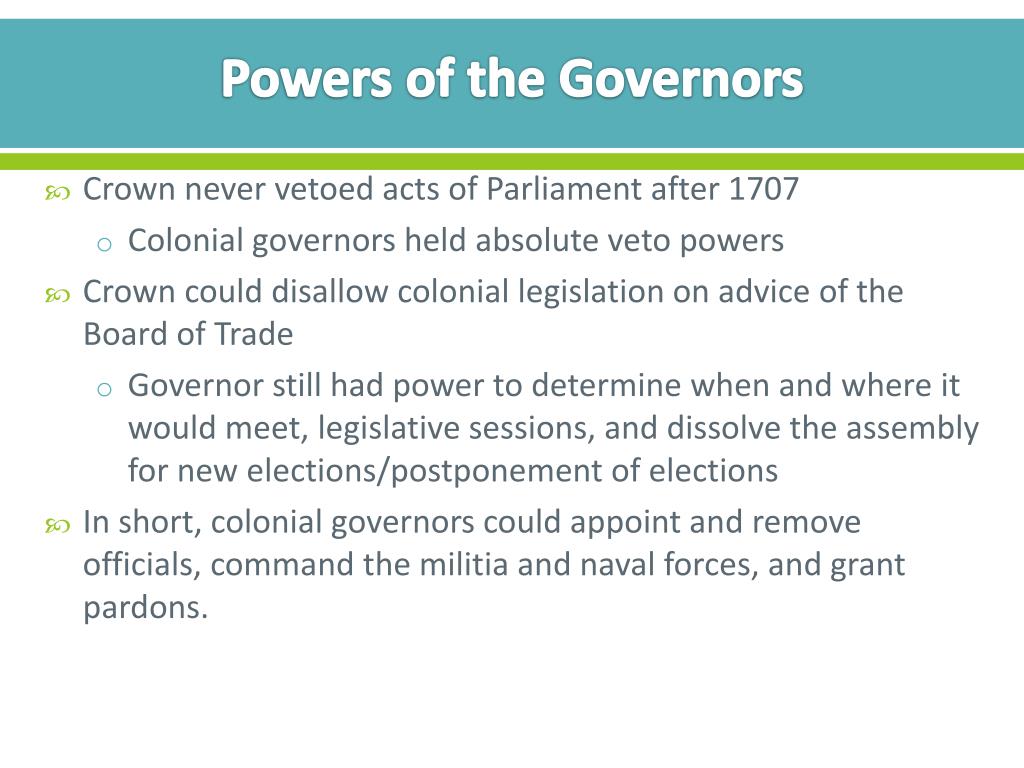 Powers of the Governors

Crown never vetoed acts of Parliament after 1707

o Colonial governors held absolute veto powers

Crown could disallow colonial legislation on advice of the Board of Trade

o Governor still had power to determine when and where it would meet, legislative sessions, and dissolve the assembly for new elections/postponement of elections

In short, colonial governors could appoint and remove officials, command the militia and naval forces, and grant pardons.